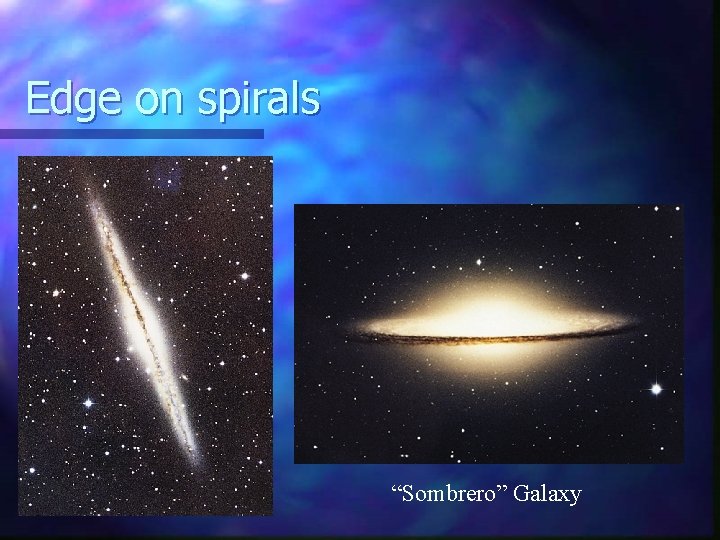 Edge on spirals

"Sombrero" Galaxy